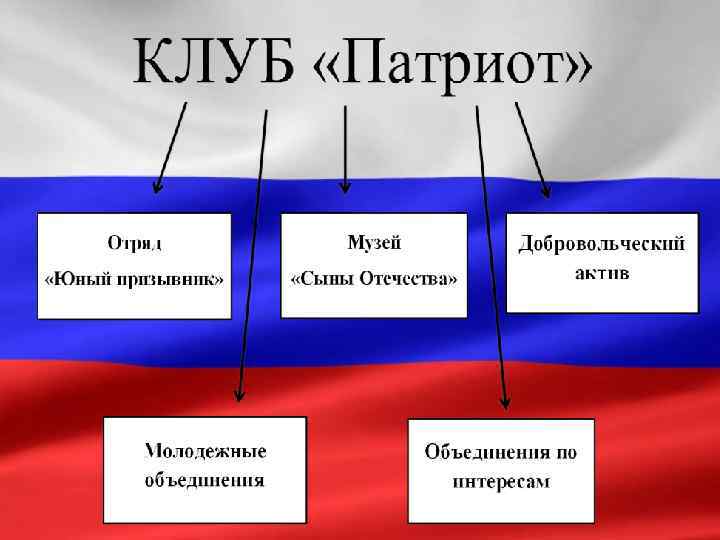 КЛУБ «Патриот»

Отряд «Юный призывник»

Музей «Сыны Отечества»

Добровольческий актив

Молодежные объединения

Объединения по интересам